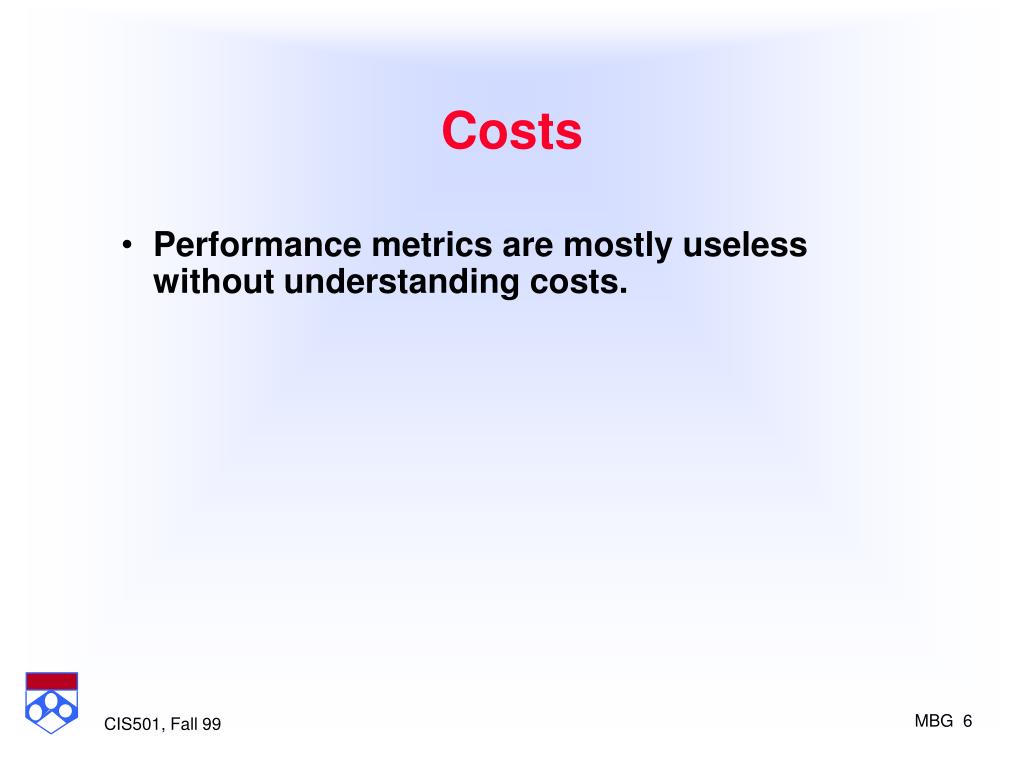 Costs

• Performance metrics are mostly useless without understanding costs.

CIS501, Fall 99

MBG 6